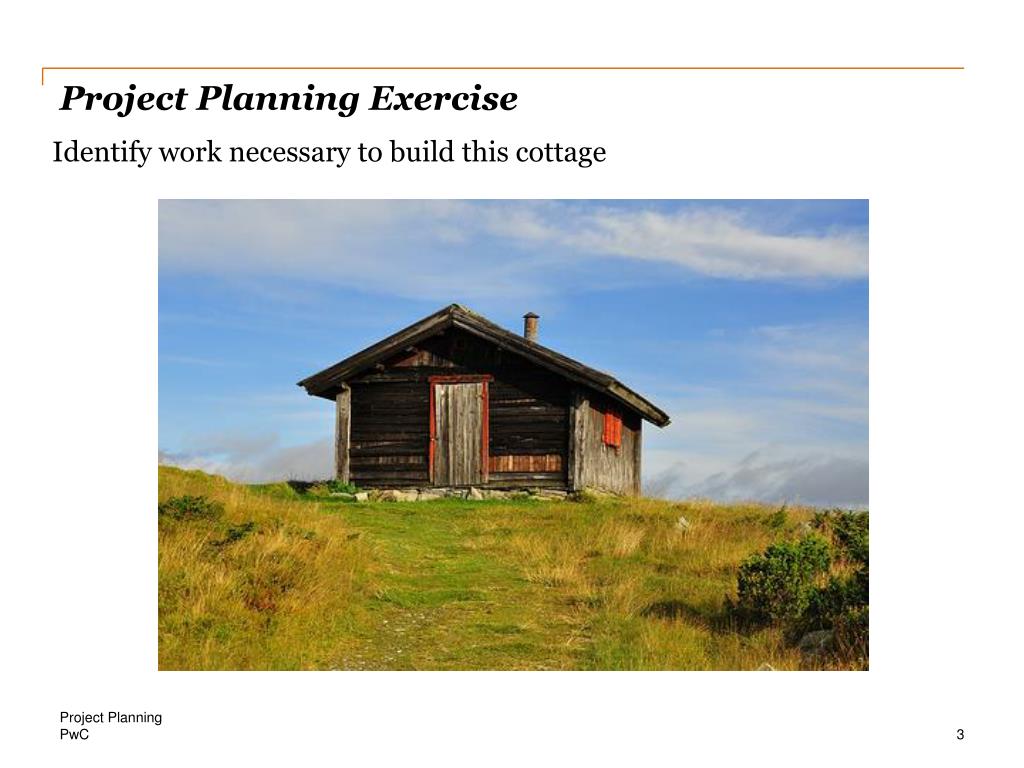 Project Planning Exercise

Identify work necessary to build this cottage

Project Planning
PwC

3